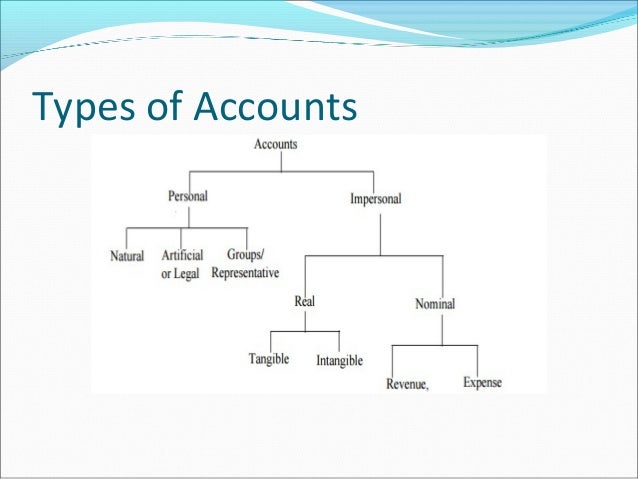 Types of Accounts

Accounts

Personal

Impersonal

Natural

Artificial or Legal

Groups/ Representative

Real

Nominal

Tangible

Intangible

Revenue,

Expense